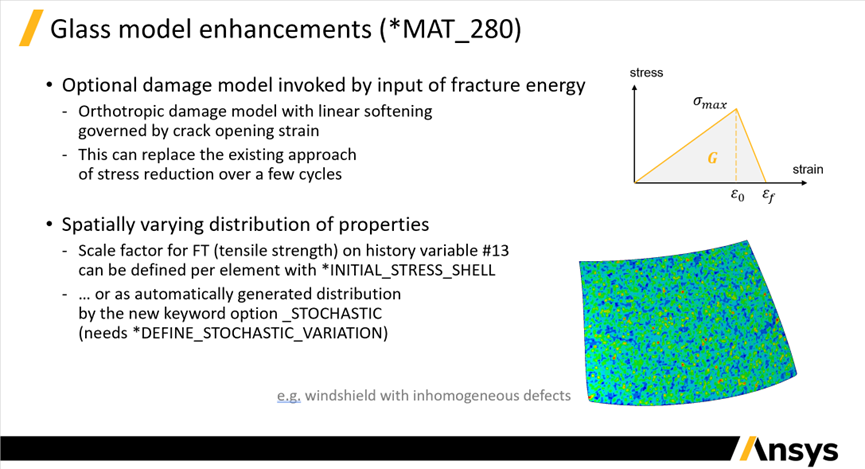 Glass model enhancements (*MAT_280)

• Optional damage model invoked by input of fracture energy
- Orthotropic damage model with linear softening governed by crack opening strain
- This can replace the existing approach of stress reduction over a few cycles

stress
$\sigma_{max}$
$G$
strain
$\varepsilon_0$
$\varepsilon_f$

• Spatially varying distribution of properties
- Scale factor for FT (tensile strength) on history variable #13 can be defined per element with *INITIAL_STRESS_SHELL
- … or as automatically generated distribution by the new keyword option _STOCHASTIC (needs *DEFINE_STOCHASTIC_VARIATION)

e.g. windshield with inhomogeneous defects

Ansys